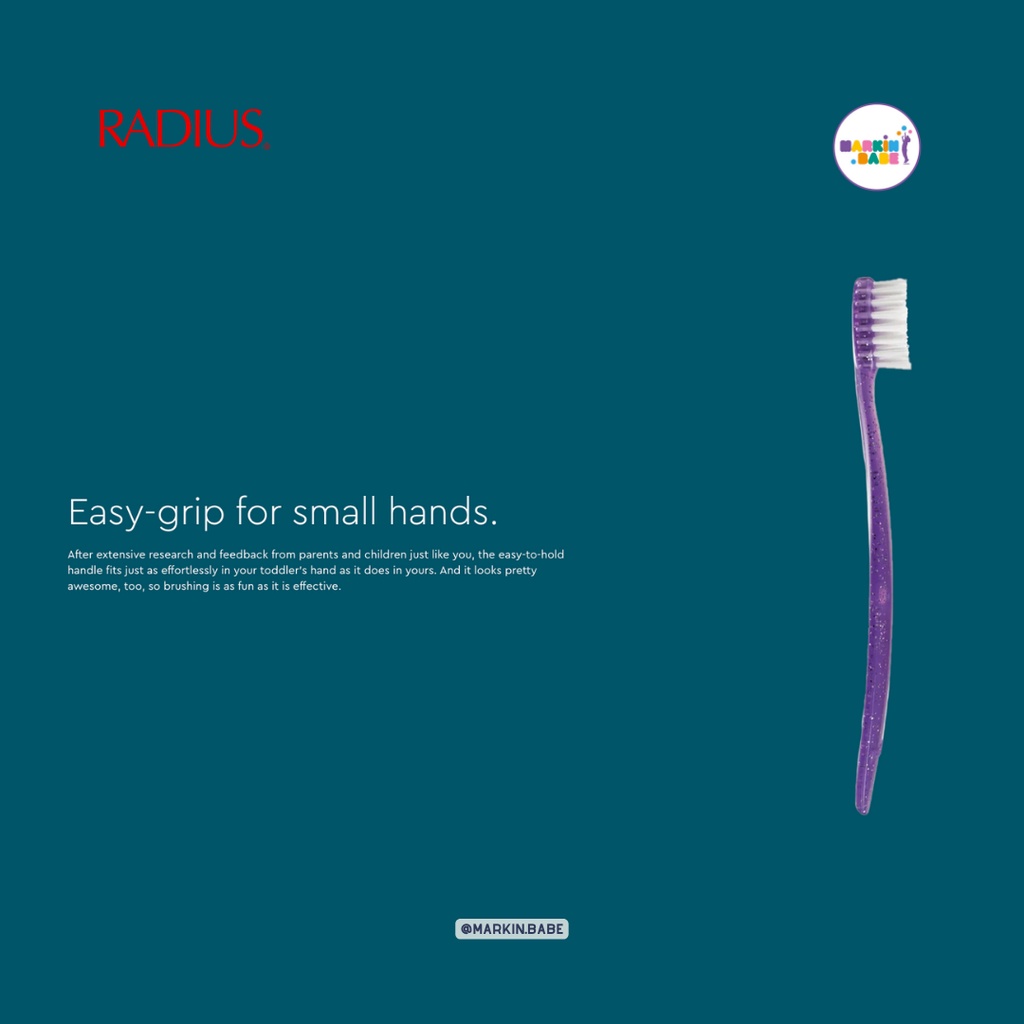 RADIUS.

MARKIN .BABE

Easy-grip for small hands.

After extensive research and feedback from parents and children just like you, the easy-to-hold handle fits just as effortlessly in your toddler's hand as it does in yours. And it looks pretty awesome, too, so brushing is as fun as it is effective.

@MARKIN.BABE